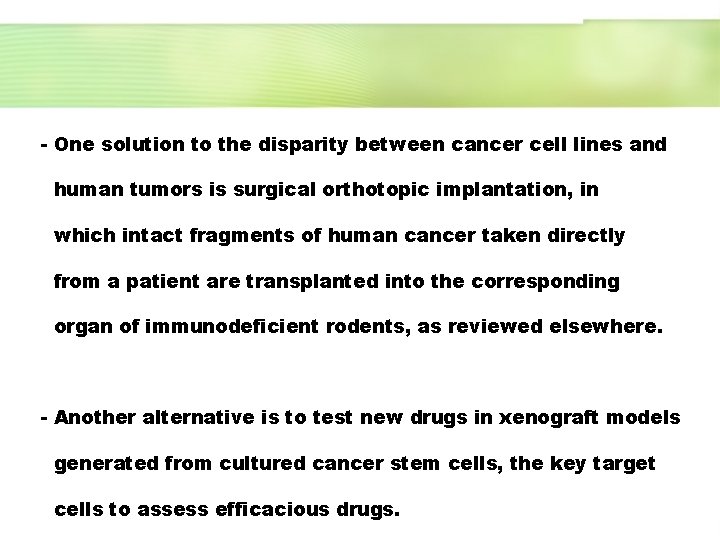 - One solution to the disparity between cancer cell lines and human tumors is surgical orthotopic implantation, in which intact fragments of human cancer taken directly from a patient are transplanted into the corresponding organ of immunodeficient rodents, as reviewed elsewhere.

- Another alternative is to test new drugs in xenograft models generated from cultured cancer stem cells, the key target cells to assess efficacious drugs.